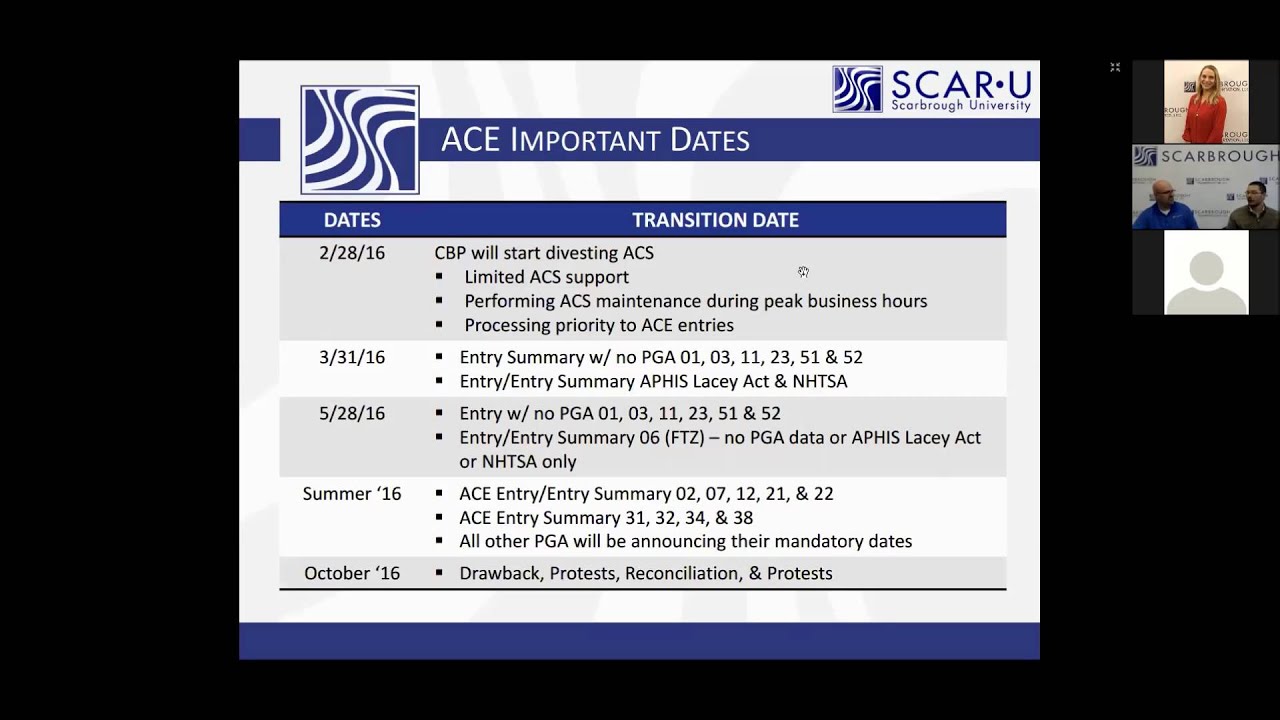 SCAR·U
Scarbrough University

ACE IMPORTANT DATES

| DATES | TRANSITION DATE |
|---|---|
| 2/28/16 | CBP will start divesting ACS ▪ Limited ACS support ▪ Performing ACS maintenance during peak business hours ▪ Processing priority to ACE entries |
| 3/31/16 | ▪ Entry Summary w/ no PGA 01, 03, 11, 23, 51 & 52 ▪ Entry/Entry Summary APHIS Lacey Act & NHTSA |
| 5/28/16 | ▪ Entry w/ no PGA 01, 03, 11, 23, 51 & 52 ▪ Entry/Entry Summary 06 (FTZ) – no PGA data or APHIS Lacey Act or NHTSA only |
| Summer '16 | ▪ ACE Entry/Entry Summary 02, 07, 12, 21, & 22 ▪ ACE Entry Summary 31, 32, 34, & 38 ▪ All other PGA will be announcing their mandatory dates |
| October '16 | ▪ Drawback, Protests, Reconciliation, & Protests |

SCARBROUGH